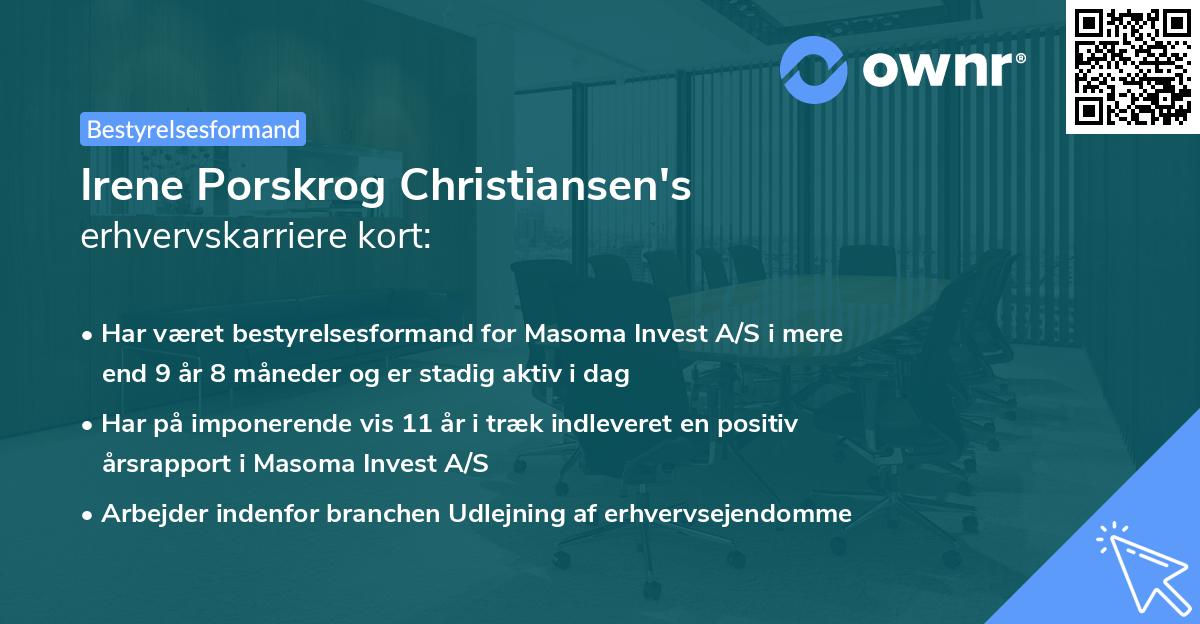 ownr®

Bestyrelsesformand

Irene Porskrog Christiansen's erhvervskarriere kort:

• Har været bestyrelsesformand for Masoma Invest A/S i mere end 9 år 8 måneder og er stadig aktiv i dag

• Har på imponerende vis 11 år i træk indleveret en positiv årsrapport i Masoma Invest A/S

• Arbejder indenfor branchen Udlejning af erhvervsejendomme